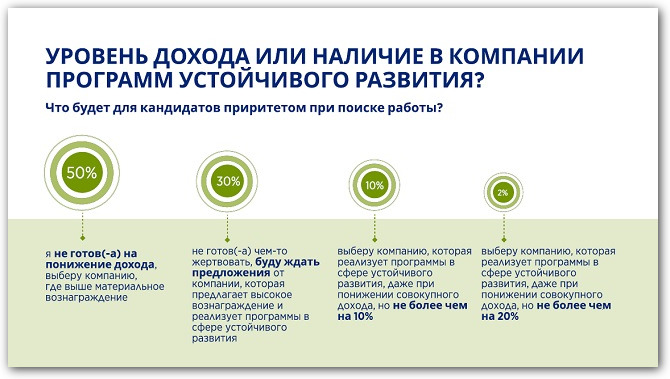 УРОВЕНЬ ДОХОДА ИЛИ НАЛИЧИЕ В КОМПАНИИ ПРОГРАММ УСТОЙЧИВОГО РАЗВИТИЯ?

Что будет для кандидатов приритетом при поиске работы?

50%

я не готов(-а) на понижение дохода, выберу компанию, где выше материальное вознаграждение

30%

не готов(-а) чем-то жертвовать, буду ждать предложения от компании, которая предлагает высокое вознаграждение и реализует программы в сфере устойчивого развития

10%

выберу компанию, которая реализует программы в сфере устойчивого развития, даже при понижении совокупного дохода, но не более чем на 10%

2%

выберу компанию, которая реализует программы в сфере устойчивого развития, даже при понижении совокупного дохода, но не более чем на 20%